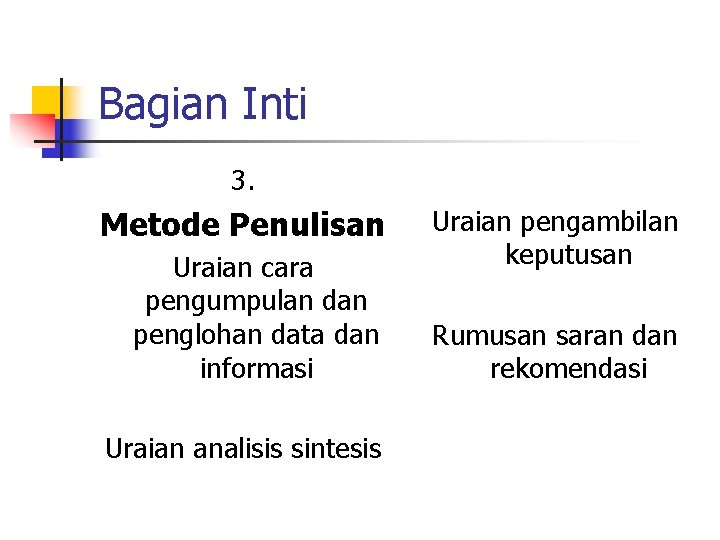 Bagian Inti

3.

Metode Penulisan

Uraian cara pengumpulan dan penglohan data dan informasi

Uraian analisis sintesis

Uraian pengambilan keputusan

Rumusan saran dan rekomendasi